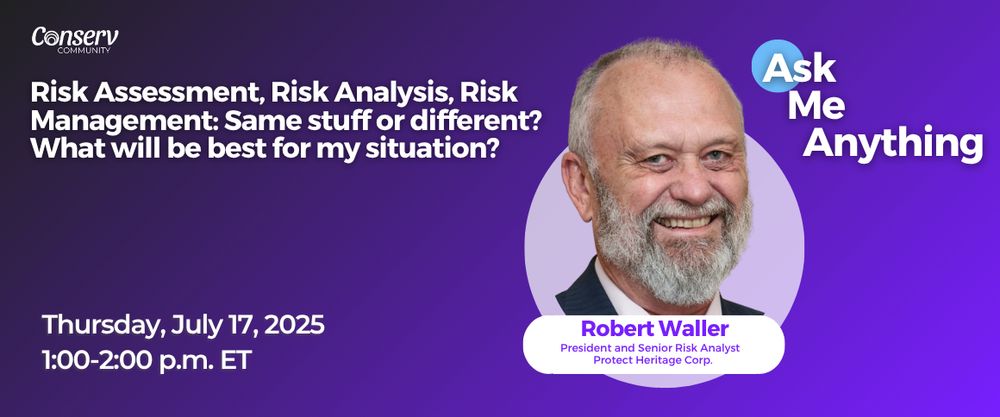 Conserv
COMMUNITY

Risk Assessment, Risk Analysis, Risk Management: Same stuff or different? What will be best for my situation?

Ask Me Anything

Thursday, July 17, 2025
1:00-2:00 p.m. ET

Robert Waller
President and Senior Risk Analyst
Protect Heritage Corp.